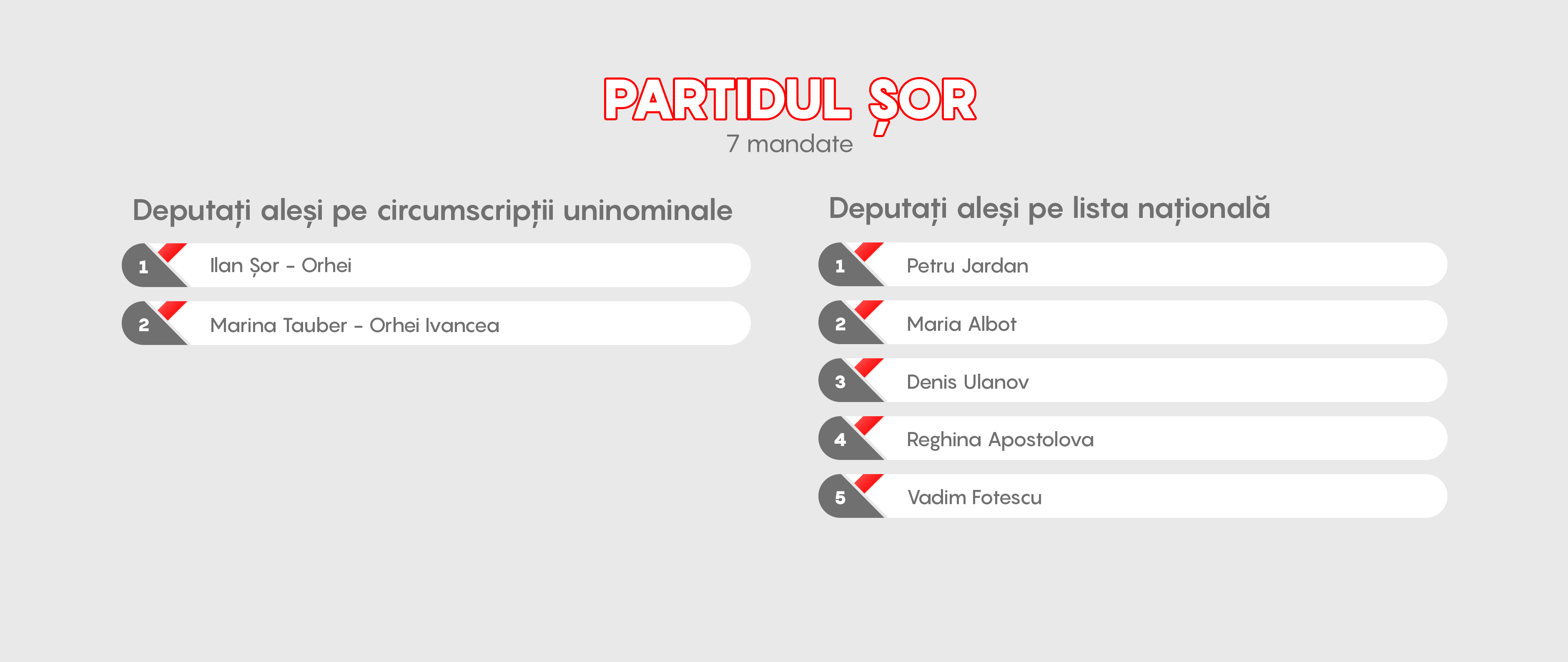 PARTIDUL ȘOR
7 mandate

Deputați aleși pe circumscripții uninominale

1 Ilan Șor - Orhei

2 Marina Tauber - Orhei Ivancea

Deputați aleși pe lista națională

1 Petru Jardan

2 Maria Albot

3 Denis Ulanov

4 Reghina Apostolova

5 Vadim Fotescu